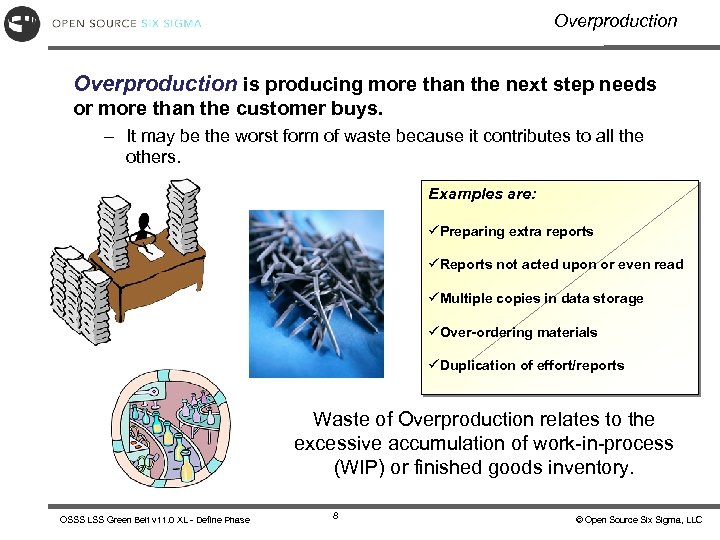 OPEN SOURCE SIX SIGMA

Overproduction

Overproduction is producing more than the next step needs or more than the customer buys.

– It may be the worst form of waste because it contributes to all the others.

Examples are:

✓Preparing extra reports

✓Reports not acted upon or even read

✓Multiple copies in data storage

✓Over-ordering materials

✓Duplication of effort/reports

Waste of Overproduction relates to the excessive accumulation of work-in-process (WIP) or finished goods inventory.

OSSS LSS Green Belt v11.0 XL - Define Phase

8

© Open Source Six Sigma, LLC